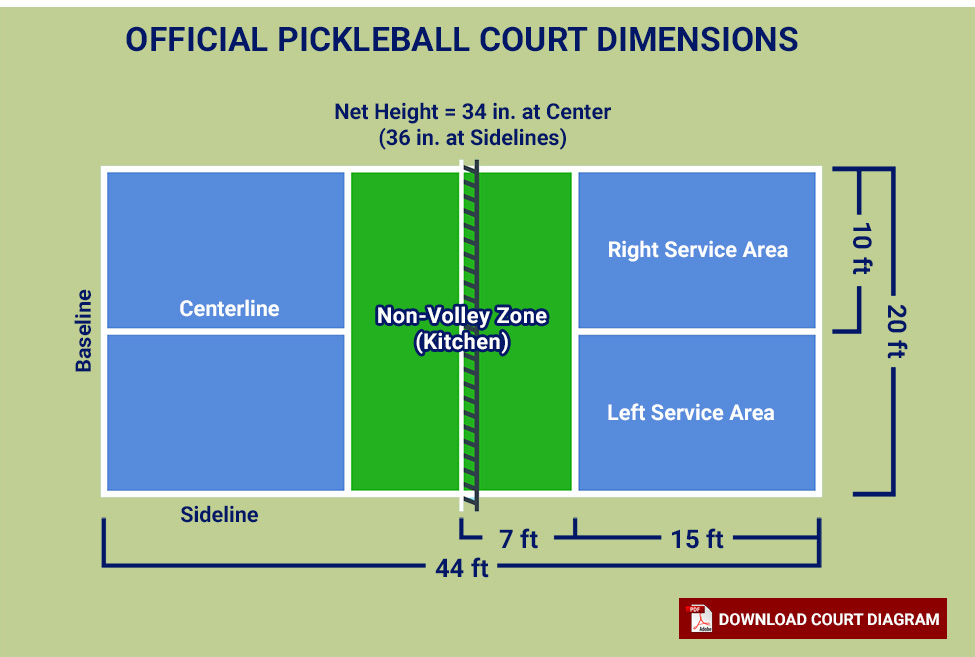 OFFICIAL PICKLEBALL COURT DIMENSIONS

Net Height = 34 in. at Center
(36 in. at Sidelines)

Baseline

Centerline

Non-Volley Zone
(Kitchen)

Right Service Area

Left Service Area

10 ft

20 ft

Sideline

7 ft

15 ft

44 ft

PDF Adobe

DOWNLOAD COURT DIAGRAM